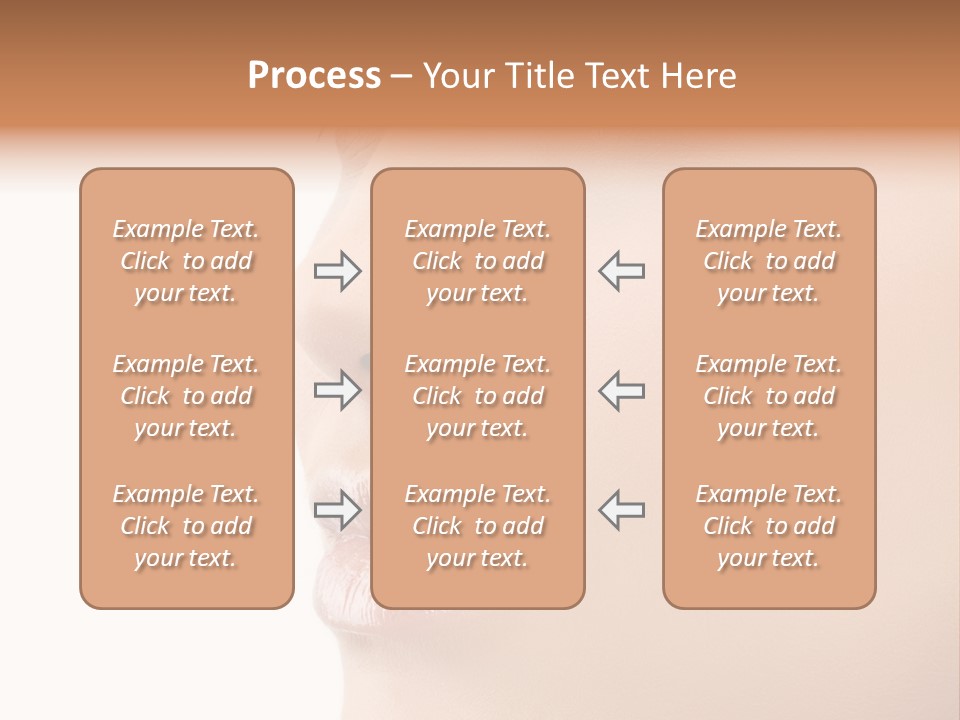 Process – Your Title Text Here

Example Text. Click to add your text.

Example Text. Click to add your text.

Example Text. Click to add your text.

Example Text. Click to add your text.

Example Text. Click to add your text.

Example Text. Click to add your text.

Example Text. Click to add your text.

Example Text. Click to add your text.

Example Text. Click to add your text.